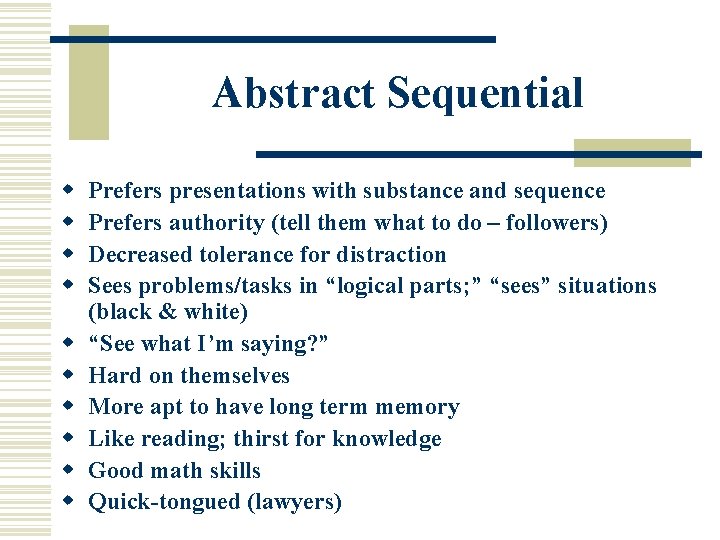 Abstract Sequential

- Prefers presentations with substance and sequence
- Prefers authority (tell them what to do – followers)
- Decreased tolerance for distraction
- Sees problems/tasks in “logical parts;” “sees” situations (black & white)
- “See what I’m saying?”
- Hard on themselves
- More apt to have long term memory
- Like reading; thirst for knowledge
- Good math skills
- Quick-tongued (lawyers)